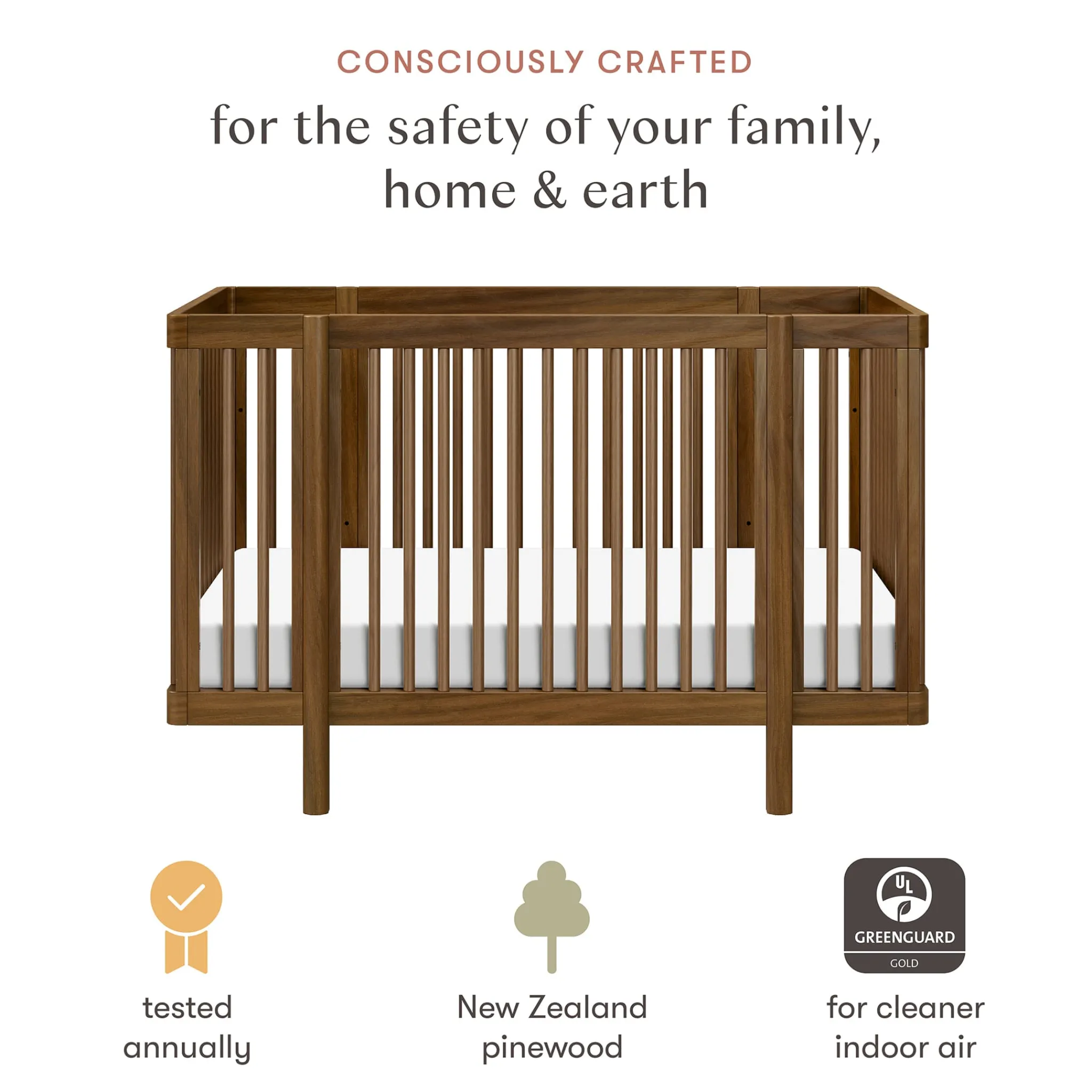 CONSCIOUSLY CRAFTED

for the safety of your family, home & earth

tested annually

New Zealand pinewood

UL

GREENGUARD

GOLD

for cleaner indoor air